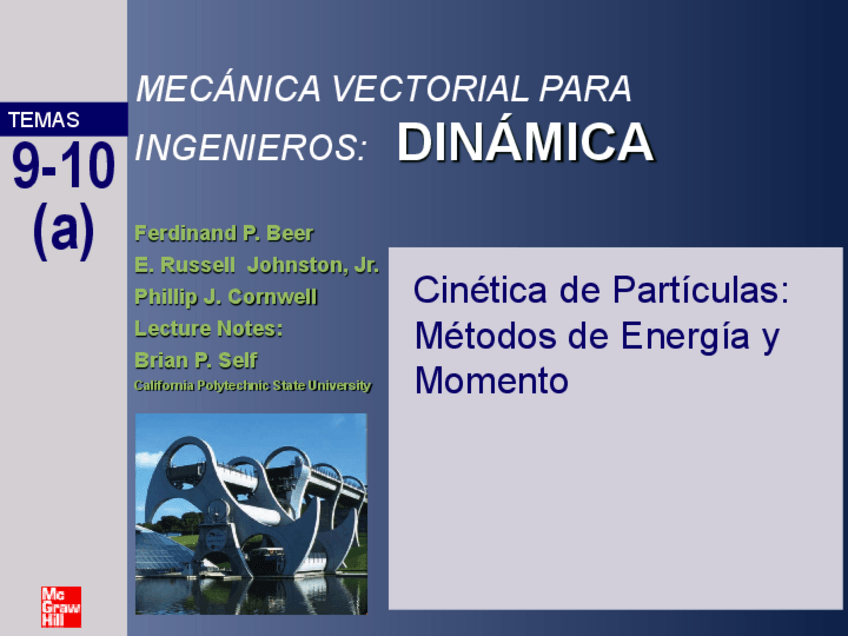 TEMAS
9-10
(a)

MECÁNICA VECTORIAL PARA INGENIEROS: DINÁMICA

Ferdinand P. Beer
E. Russell Johnston, Jr.
Phillip J. Cornwell
Lecture Notes:
Brian P. Self
California Polytechnic State University

Cinética de Partículas: Métodos de Energía y Momento

Mc Graw Hill